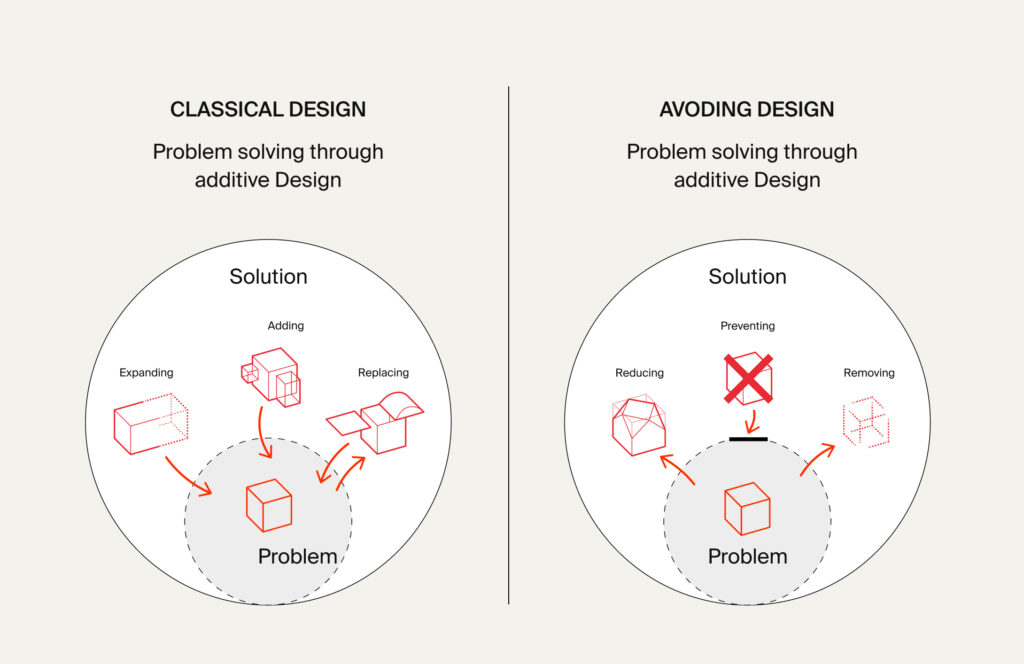 CLASSICAL DESIGN

Problem solving through additive Design

Solution

Adding

Expanding

Replacing

Problem

AVODING DESIGN

Problem solving through additive Design

Solution

Preventing

Reducing

Removing

Problem